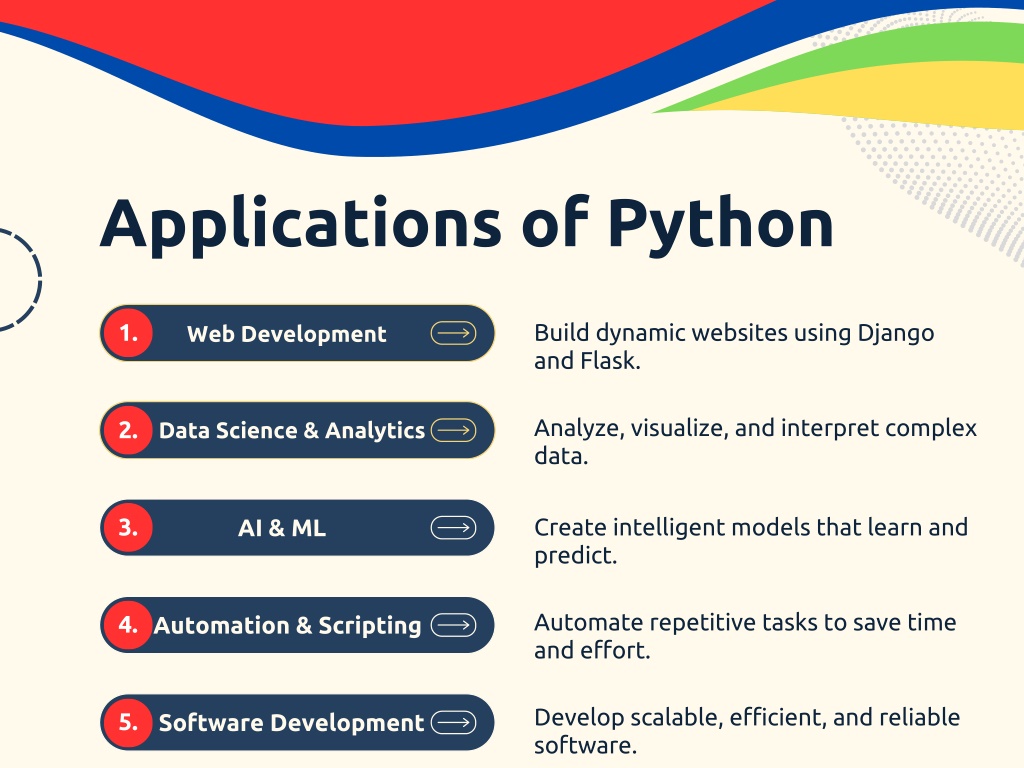 Applications of Python

1. Web Development

Build dynamic websites using Django and Flask.

2. Data Science & Analytics

Analyze, visualize, and interpret complex data.

3. AI & ML

Create intelligent models that learn and predict.

4. Automation & Scripting

Automate repetitive tasks to save time and effort.

5. Software Development

Develop scalable, efficient, and reliable software.